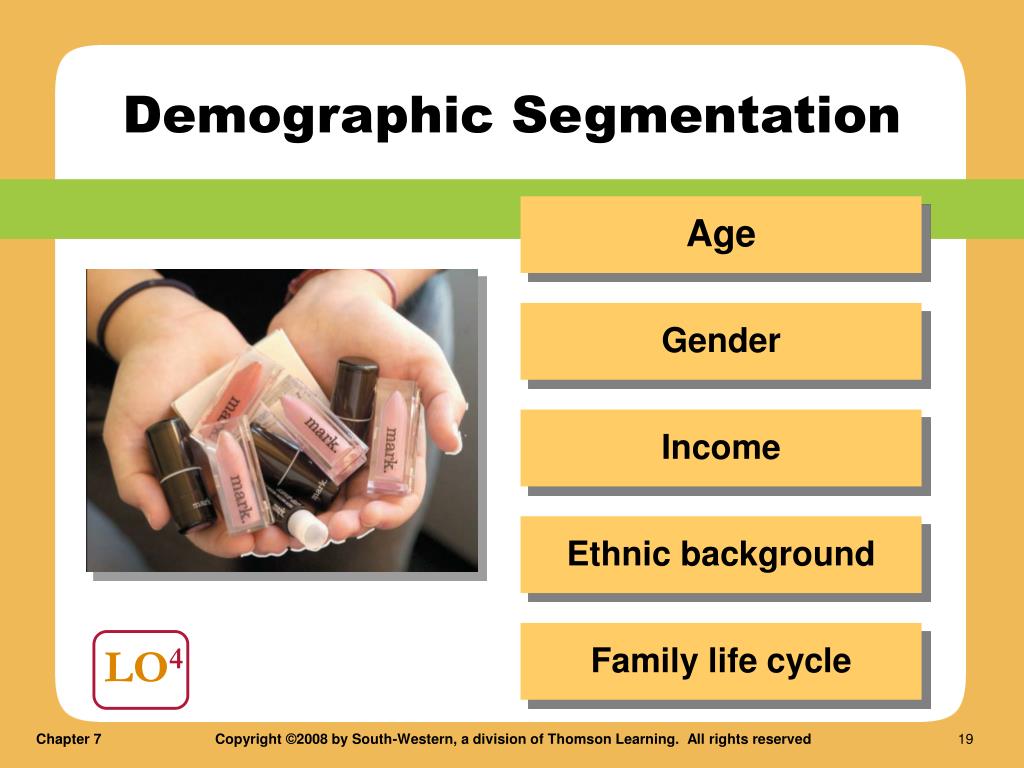 Demographic Segmentation

Age

Gender

Income

Ethnic background

Family life cycle

mark.

mark.

mark.

mark.

mark.

LO$^4$

Chapter 7

Copyright ©2008 by South-Western, a division of Thomson Learning. All rights reserved

19